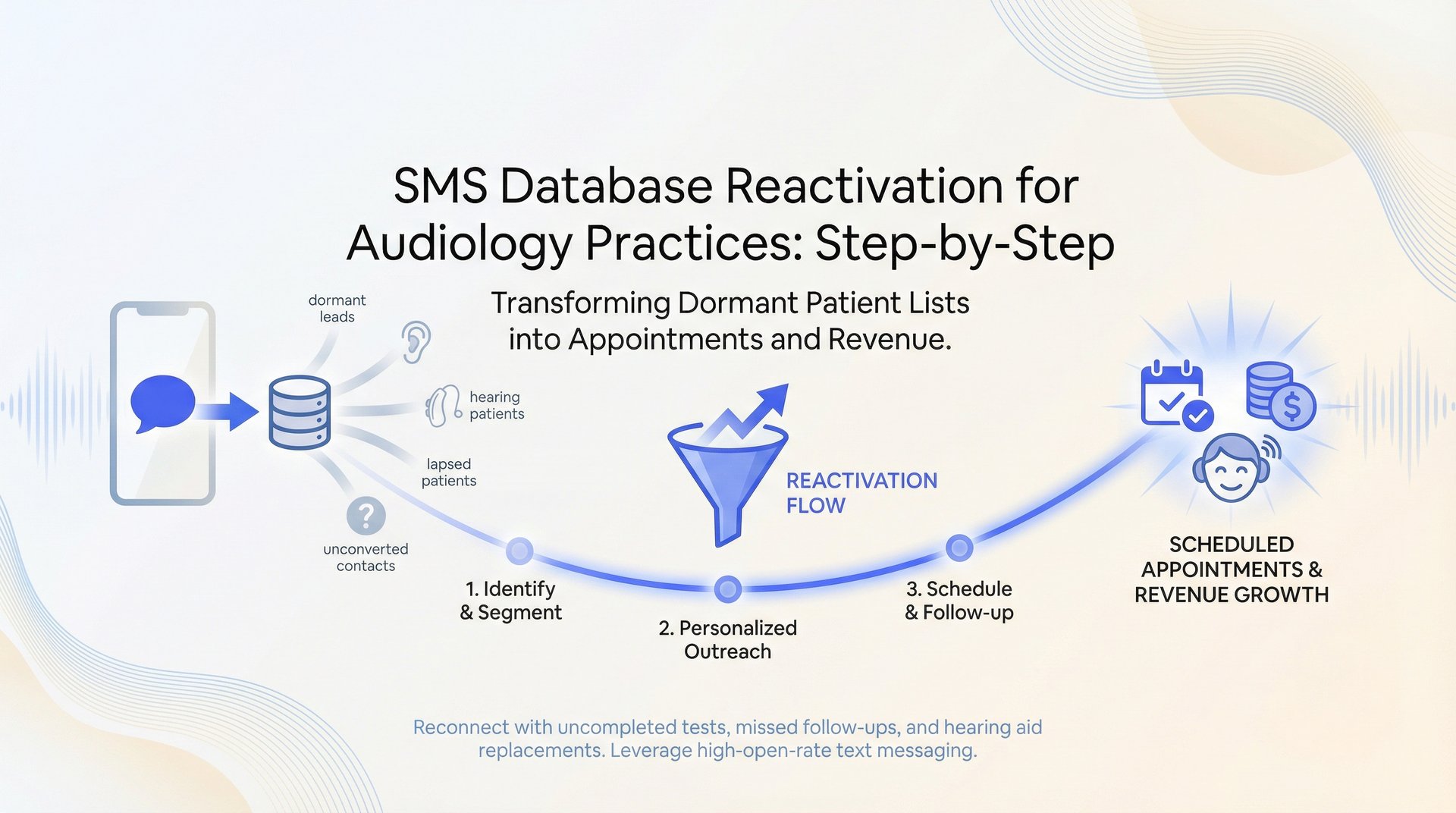 SMS Database Reactivation for Audiology Practices: Step-by-Step

Transforming Dormant Patient Lists into Appointments and Revenue.

dormant leads

hearing patients

lapsed patients

unconverted contacts

REACTIVATION FLOW

1. Identify & Segment

2. Personalized Outreach

3. Schedule & Follow-up

SCHEDULED APPOINTMENTS & REVENUE GROWTH

Reconnect with uncompleted tests, missed follow-ups, and hearing aid replacements. Leverage high-open-rate text messaging.